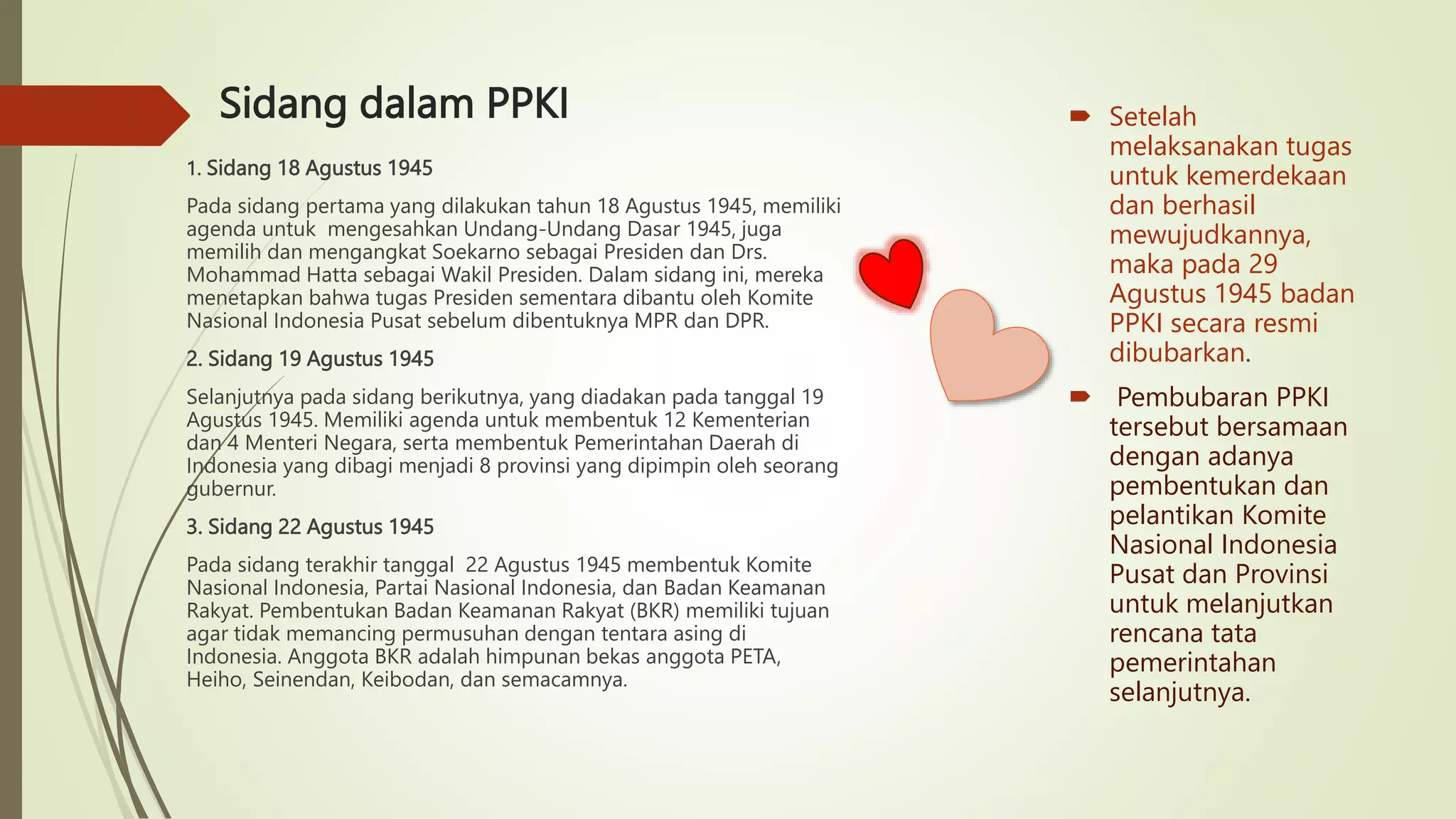 Sidang dalam PPKI

1. Sidang 18 Agustus 1945

Pada sidang pertama yang dilakukan tahun 18 Agustus 1945, memiliki agenda untuk  mengesahkan Undang-Undang Dasar 1945, juga memilih dan mengangkat Soekarno sebagai Presiden dan Drs. Mohammad Hatta sebagai Wakil Presiden. Dalam sidang ini, mereka menetapkan bahwa tugas Presiden sementara dibantu oleh Komite Nasional Indonesia Pusat sebelum dibentuknya MPR dan DPR.

2. Sidang 19 Agustus 1945

Selanjutnya pada sidang berikutnya, yang diadakan pada tanggal 19 Agustus 1945. Memiliki agenda untuk membentuk 12 Kementerian dan 4 Menteri Negara, serta membentuk Pemerintahan Daerah di Indonesia yang dibagi menjadi 8 provinsi yang dipimpin oleh seorang gubernur.

3. Sidang 22 Agustus 1945

Pada sidang terakhir tanggal  22 Agustus 1945 membentuk Komite Nasional Indonesia, Partai Nasional Indonesia, dan Badan Keamanan Rakyat. Pembentukan Badan Keamanan Rakyat (BKR) memiliki tujuan agar tidak memancing permusuhan dengan tentara asing di Indonesia. Anggota BKR adalah himpunan bekas anggota PETA, Heiho, Seinendan, Keibodan, dan semacamnya.

Setelah melaksanakan tugas untuk kemerdekaan dan berhasil mewujudkannya, maka pada 29 Agustus 1945 badan PPKI secara resmi dibubarkan.

Pembubaran PPKI tersebut bersamaan dengan adanya pembentukan dan pelantikan Komite Nasional Indonesia Pusat dan Provinsi untuk melanjutkan rencana tata pemerintahan selanjutnya.